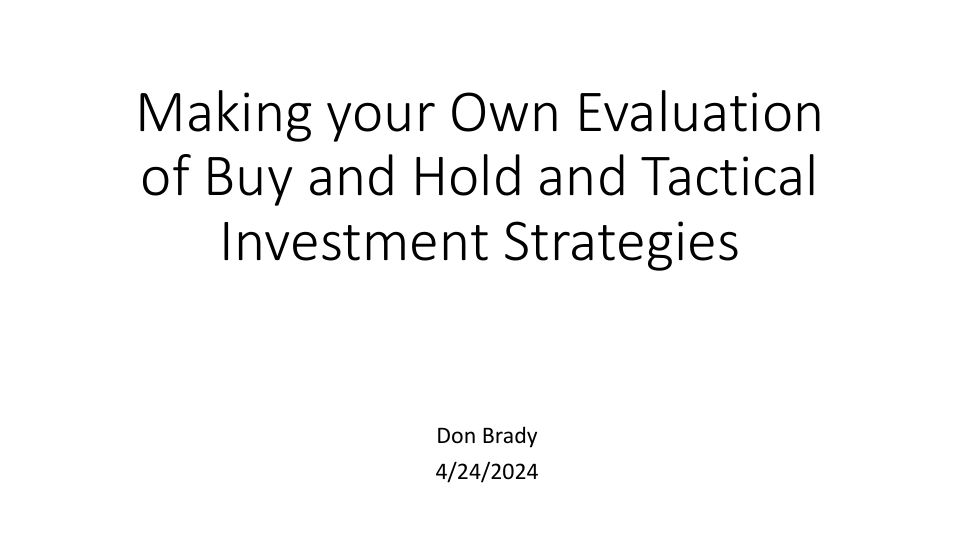 Making your Own Evaluation of Buy and Hold and Tactical Investment Strategies

Don Brady
4/24/2024